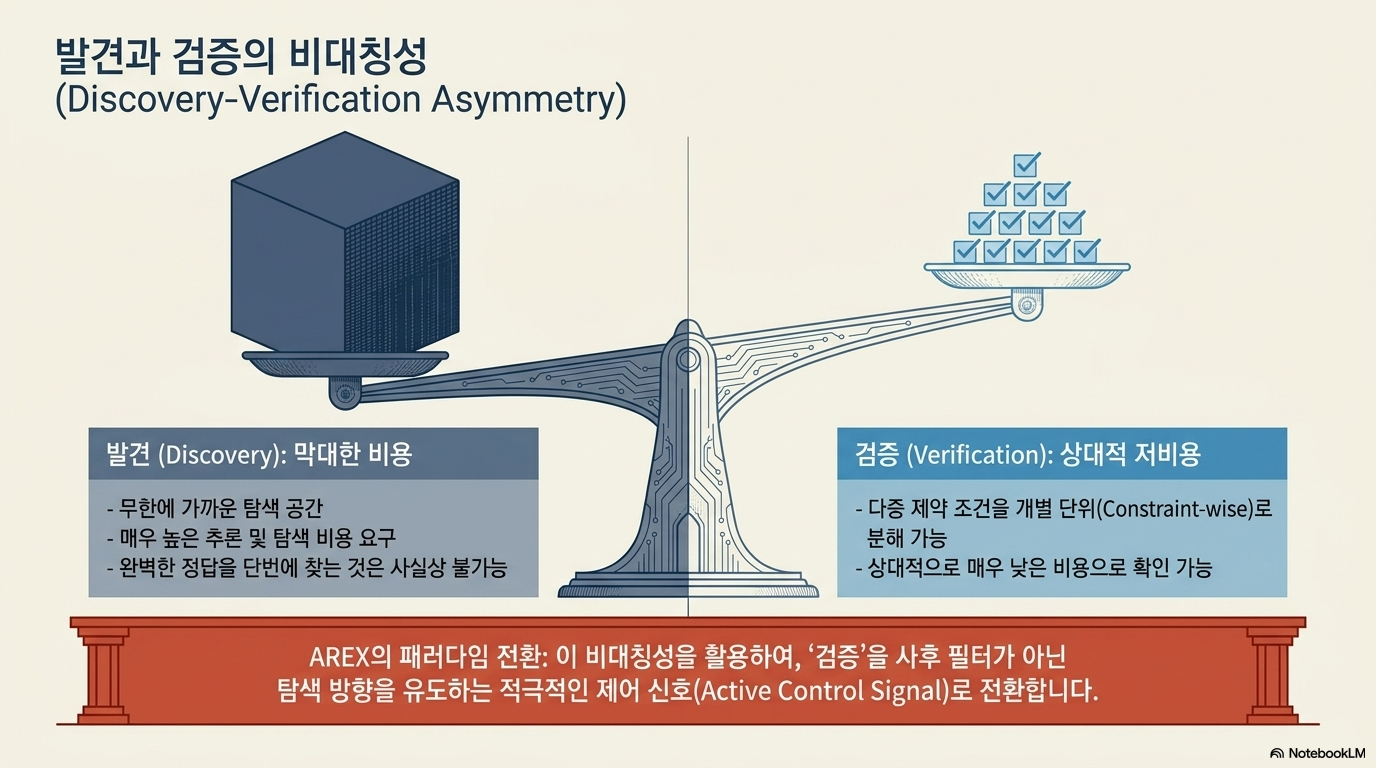 발견과 검증의 비대칭성
(Discovery-Verification Asymmetry)

발견 (Discovery): 막대한 비용

- 무한에 가까운 탐색 공간
- 매우 높은 추론 및 탐색 비용 요구
- 완벽한 정답을 단번에 찾는 것은 사실상 불가능

검증 (Verification): 상대적 저비용

- 다중 제약 조건을 개별 단위(Constraint-wise)로 분해 가능
- 상대적으로 매우 낮은 비용으로 확인 가능

AREX의 패러다임 전환: 이 비대칭성을 활용하여, '검증'을 사후 필터가 아닌 탐색 방향을 유도하는 적극적인 제어 신호(Active Control Signal)로 전환합니다.

NotebookLM